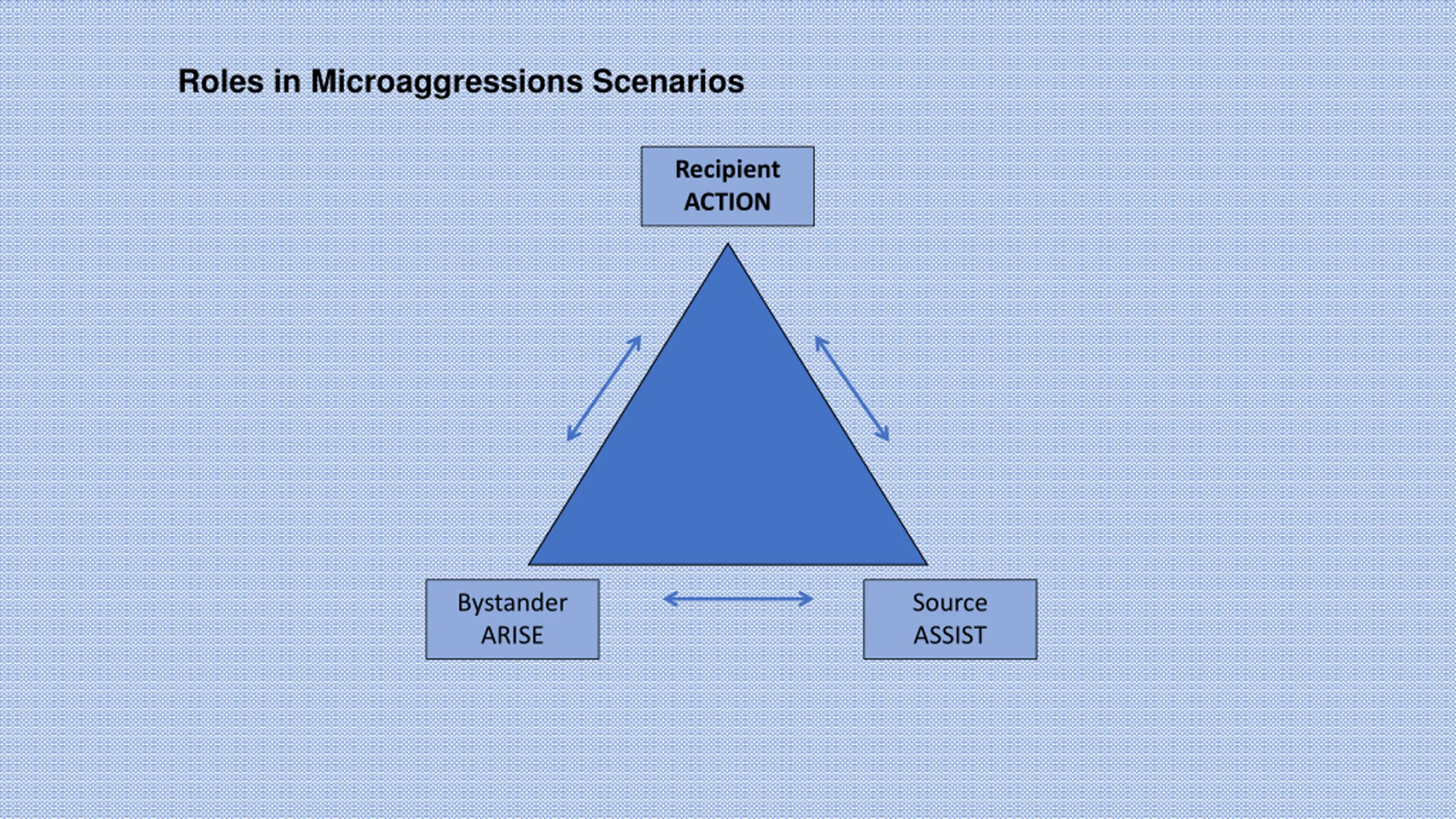 Roles in Microaggressions Scenarios

Recipient
ACTION

Bystander
ARISE

Source
ASSIST